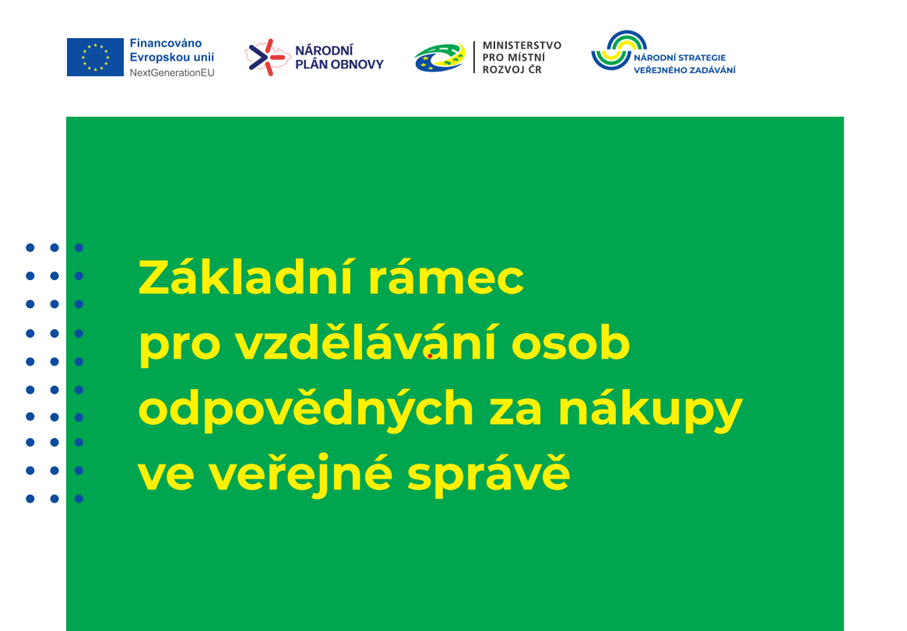 Financováno Evropskou unií
NextGenerationEU

NÁRODNÍ PLÁN OBNOVY

MINISTERSTVO PRO MÍSTNÍ ROZVOJ ČR

NÁRODNÍ STRATEGIE VEŘEJNÉHO ZADÁVÁNÍ

Základní rámec pro vzdělávání osob odpovědných za nákupy ve veřejné správě